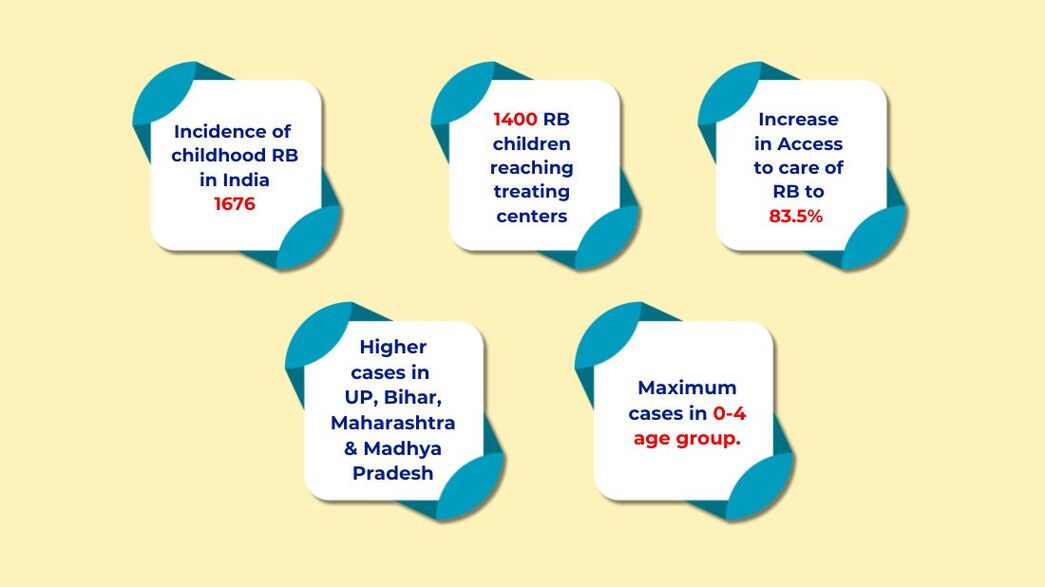 Incidence of childhood RB in India 1676

1400 RB children reaching treating centers

Increase in Access to care of RB to 83.5%

Higher cases in UP, Bihar, Maharashtra & Madhya Pradesh

Maximum cases in 0-4 age group.